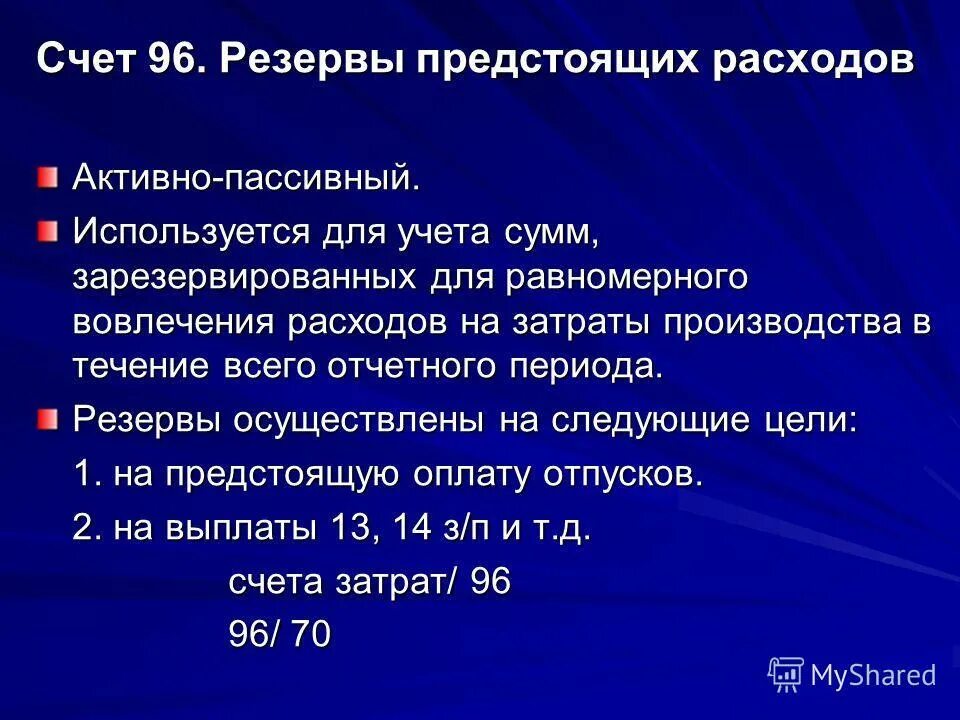 Счет 96. Резервы предстоящих расходов

Активно-пассивный.

Используется для учета сумм, зарезервированных для равномерного вовлечения расходов на затраты производства в течение всего отчетного периода.

Резервы осуществлены на следующие цели:

1. на предстоящую оплату отпусков.

2. на выплаты 13, 14 з/п и т.д.

счета затрат/ 96

96/ 70

MyShared